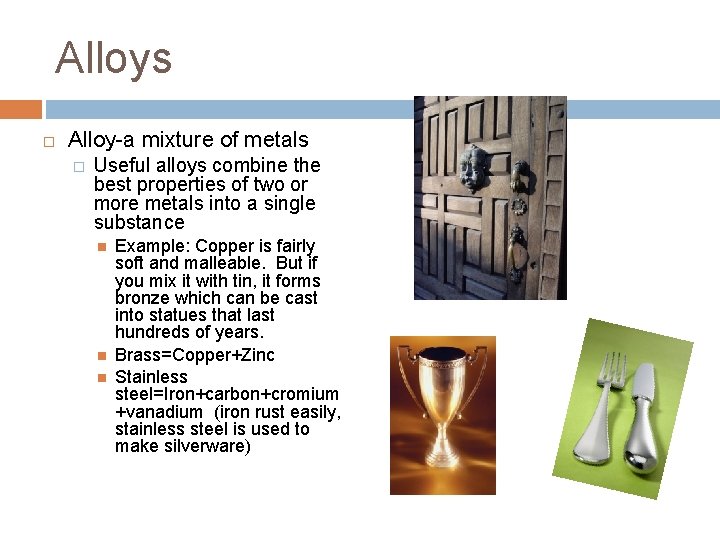 Alloys

Alloy-a mixture of metals

Useful alloys combine the best properties of two or more metals into a single substance

Example: Copper is fairly soft and malleable. But if you mix it with tin, it forms bronze which can be cast into statues that last hundreds of years.

Brass=Copper+Zinc

Stainless steel=Iron+carbon+cromium +vanadium (iron rust easily, stainless steel is used to make silverware)